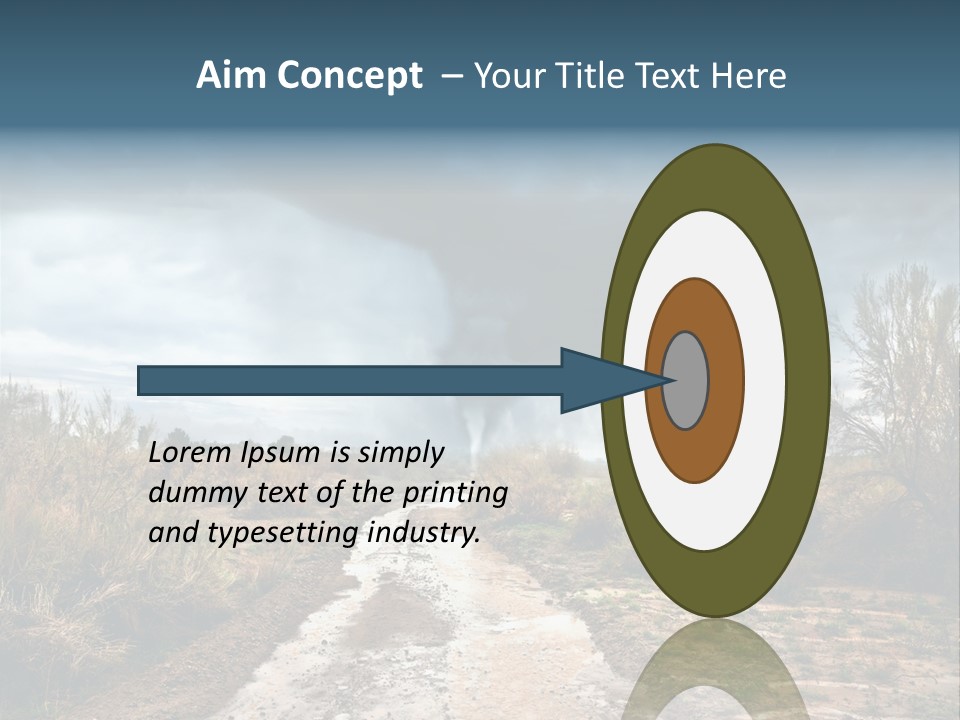 Aim Concept – Your Title Text Here

Lorem Ipsum is simply dummy text of the printing and typesetting industry.